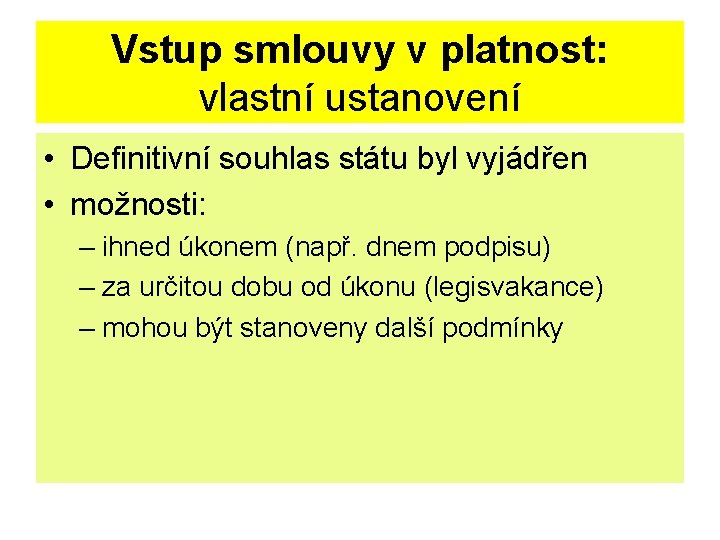 Vstup smlouvy v platnost:
vlastní ustanovení

• Definitivní souhlas státu byl vyjádřen
• možnosti:
– ihned úkonem (např. dnem podpisu)
– za určitou dobu od úkonu (legisvakance)
– mohou být stanoveny další podmínky